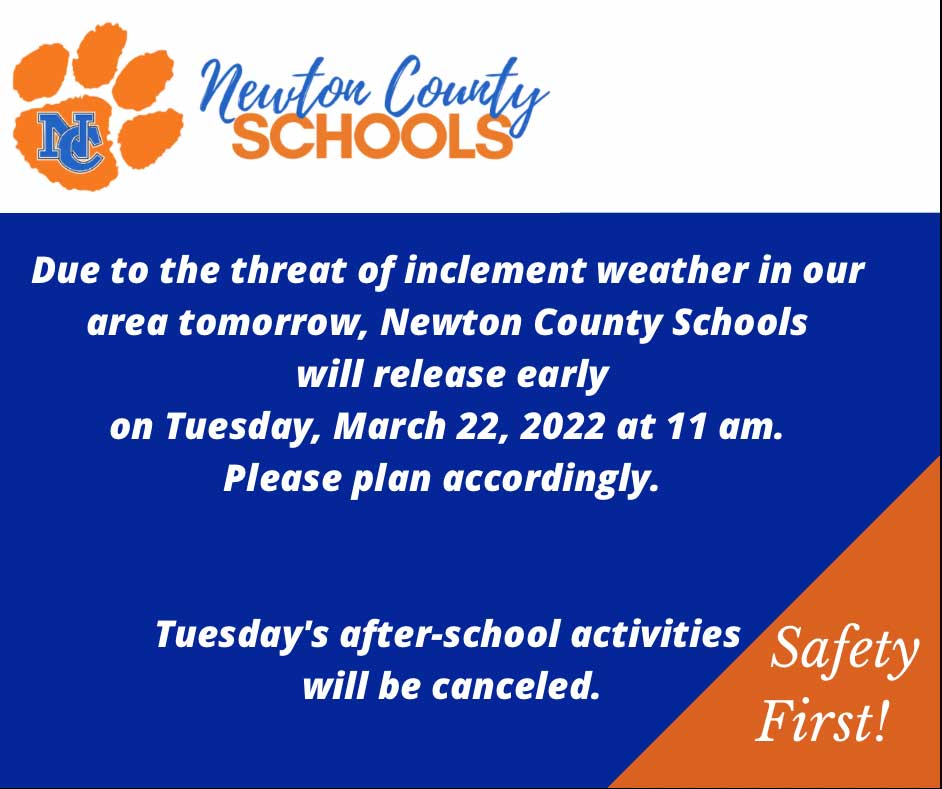 NC

Newton County
SCHOOLS

Due to the threat of inclement weather in our area tomorrow, Newton County Schools will release early on Tuesday, March 22, 2022 at 11 am. Please plan accordingly.

Tuesday's after-school activities will be canceled.

Safety First!